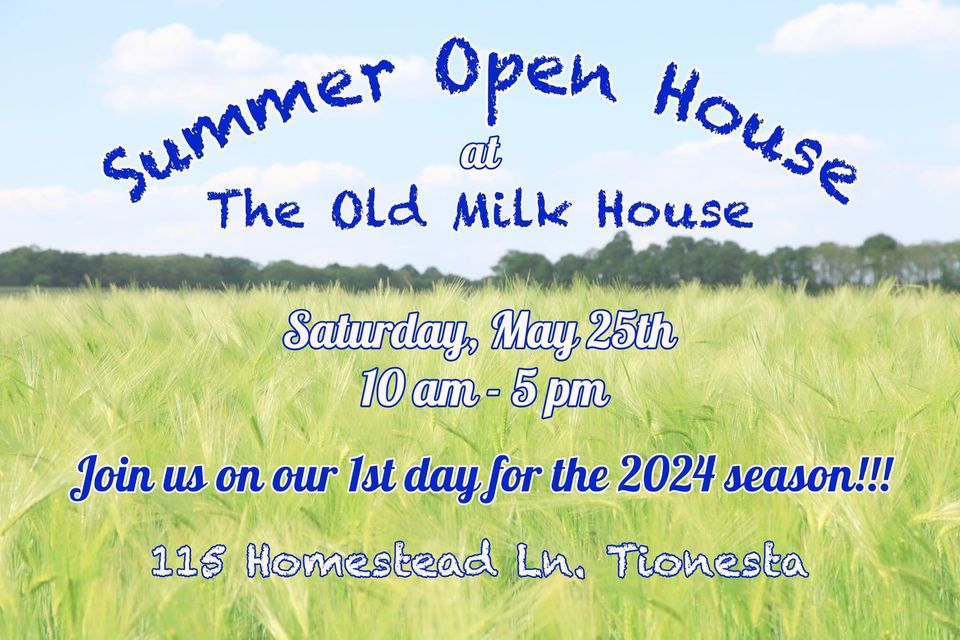 Summer Open House
at
The Old Milk House

Saturday, May 25th
10 am - 5 pm

Join us on our 1st day for the 2024 season!!!

115 Homestead Ln. Tionesta